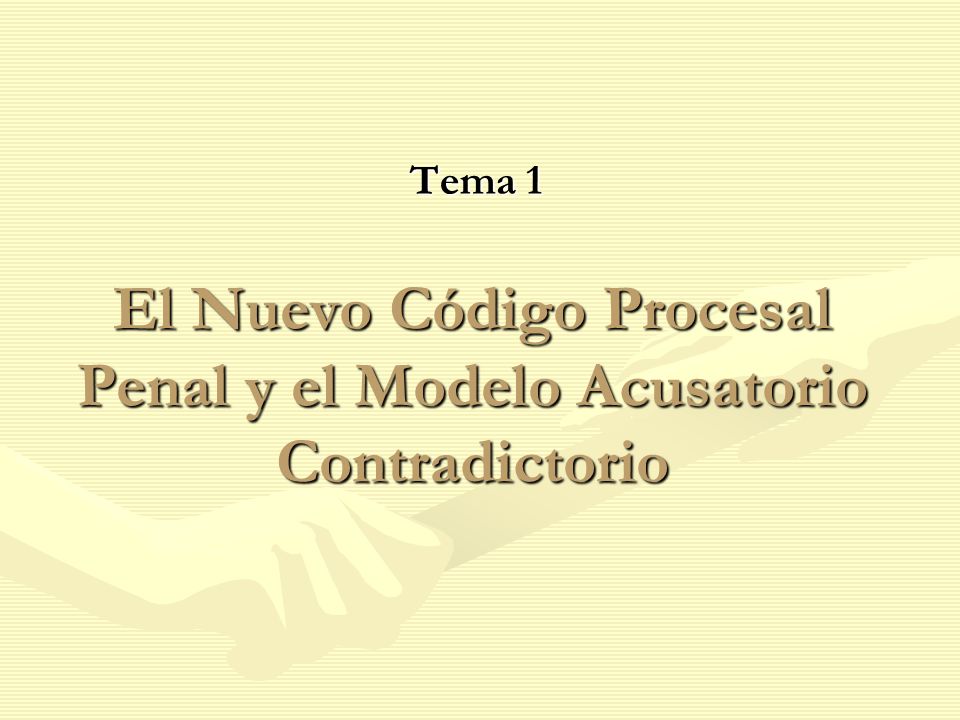 Tema 1

El Nuevo Código Procesal Penal y el Modelo Acusatorio Contradictorio